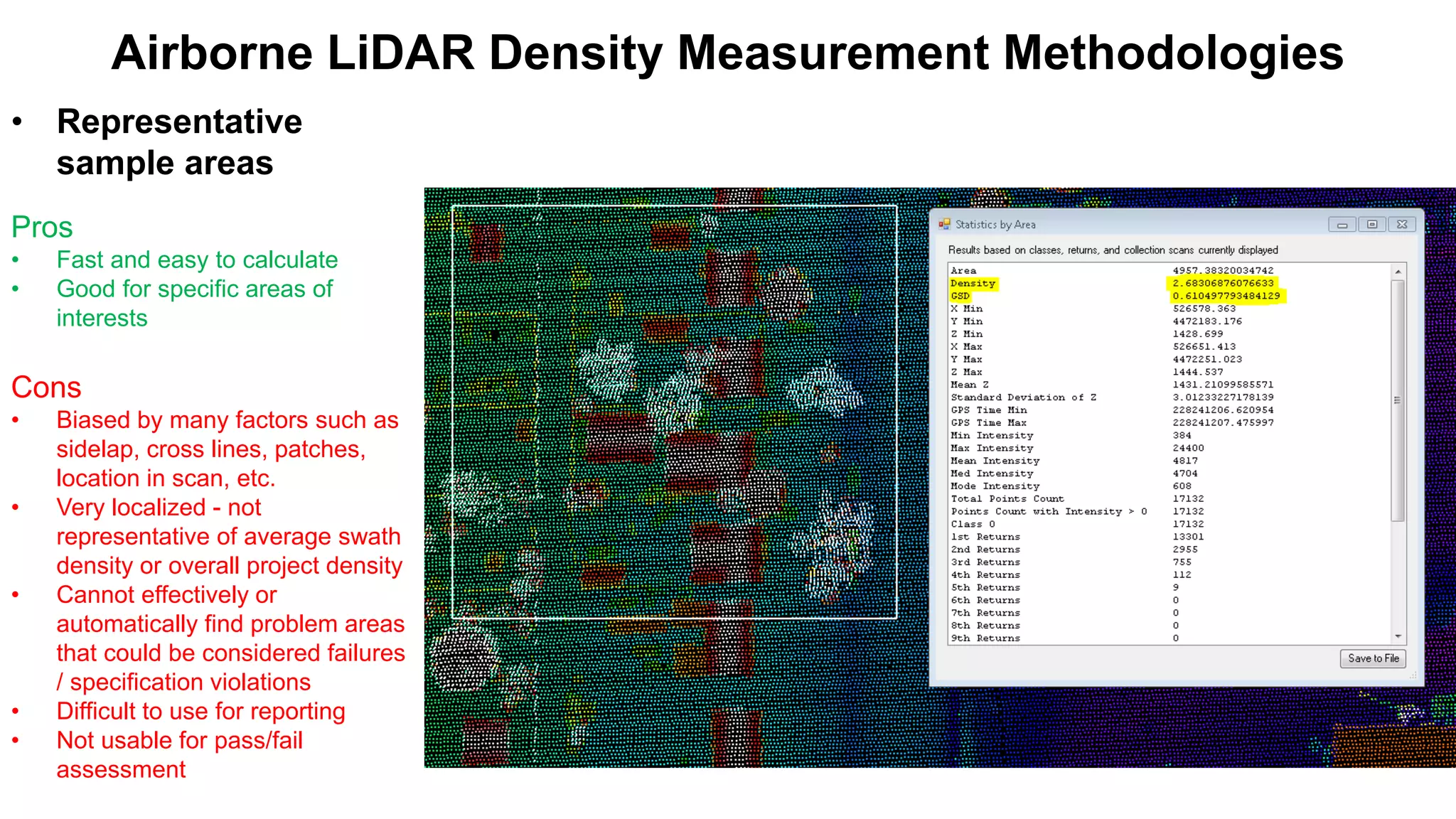 Airborne LiDAR Density Measurement Methodologies

• Representative sample areas

Pros
• Fast and easy to calculate
• Good for specific areas of interests

Cons
• Biased by many factors such as sidelap, cross lines, patches, location in scan, etc.
• Very localized - not representative of average swath density or overall project density
• Cannot effectively or automatically find problem areas that could be considered failures / specification violations
• Difficult to use for reporting
• Not usable for pass/fail assessment

Statistics by Area

Results based on classes, returns, and collection scans currently displayed

| | |
|---|---|
| Area | 4957.38320034742 |
| Density | 2.68306876076633 |
| GSD | 0.610497793484129 |
| X Min | 526578.363 |
| Y Min | 4472183.176 |
| Z Min | 1428.699 |
| X Max | 526651.413 |
| Y Max | 4472251.023 |
| Z Max | 1444.537 |
| Mean Z | 1431.21099585571 |
| Standard Deviation of Z | 3.01233227178139 |
| GPS Time Min | 228241206.620954 |
| GPS Time Max | 228241207.475997 |
| Min Intensity | 384 |
| Max Intensity | 24400 |
| Mean Intensity | 4817 |
| Med Intensity | 4704 |
| Mode Intensity | 608 |
| Total Points Count | 17132 |
| Points Count with Intensity > 0 | 17132 |
| Class 0 | 17132 |
| 1st Returns | 13301 |
| 2nd Returns | 2955 |
| 3rd Returns | 755 |
| 4th Returns | 112 |
| 5th Returns | 9 |
| 6th Returns | 0 |
| 7th Returns | 0 |
| 8th Returns | 0 |
| 9th Returns | 0 |

Save to File